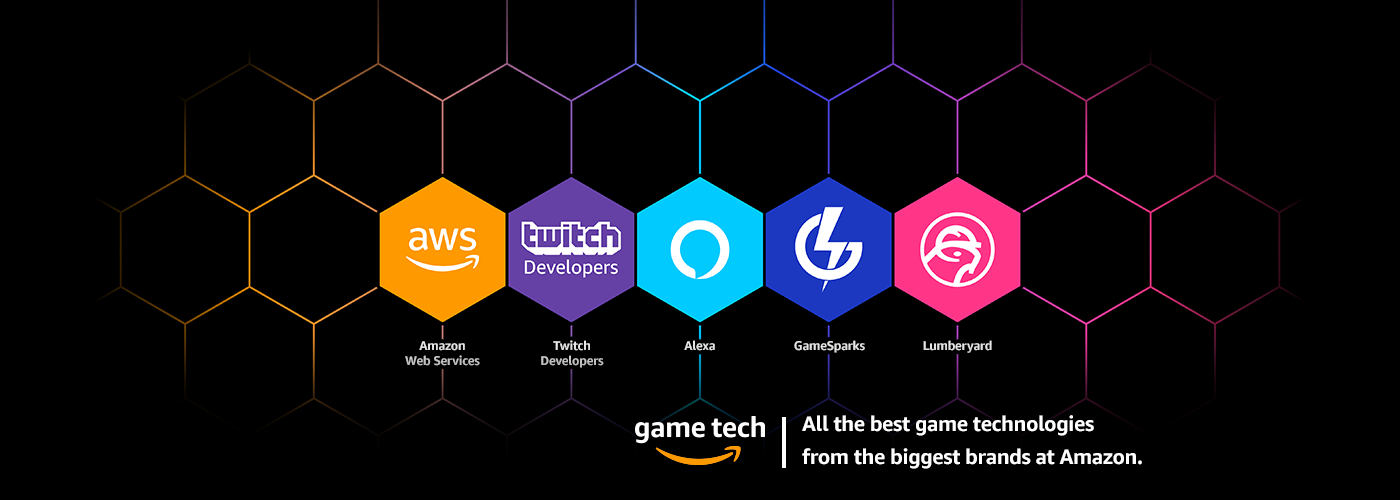 aws

twitch
Developers

Amazon
Web Services

Twitch
Developers

Alexa

GameSparks

Lumberyard

game tech

All the best game technologies from the biggest brands at Amazon.